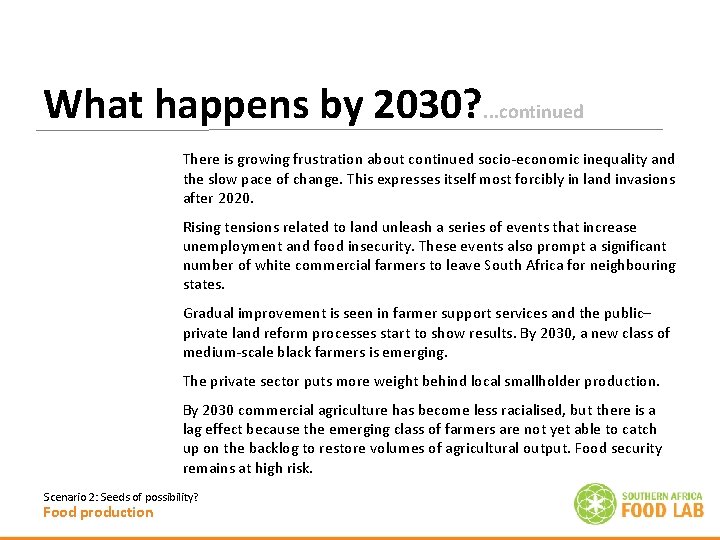 What happens by 2030?...continued

There is growing frustration about continued socio-economic inequality and the slow pace of change. This expresses itself most forcibly in land invasions after 2020.

Rising tensions related to land unleash a series of events that increase unemployment and food insecurity. These events also prompt a significant number of white commercial farmers to leave South Africa for neighbouring states.

Gradual improvement is seen in farmer support services and the public–private land reform processes start to show results. By 2030, a new class of medium-scale black farmers is emerging.

The private sector puts more weight behind local smallholder production.

By 2030 commercial agriculture has become less racialised, but there is a lag effect because the emerging class of farmers are not yet able to catch up on the backlog to restore volumes of agricultural output. Food security remains at high risk.

Scenario 2: Seeds of possibility?
Food production

SOUTHERN AFRICA
FOOD LAB